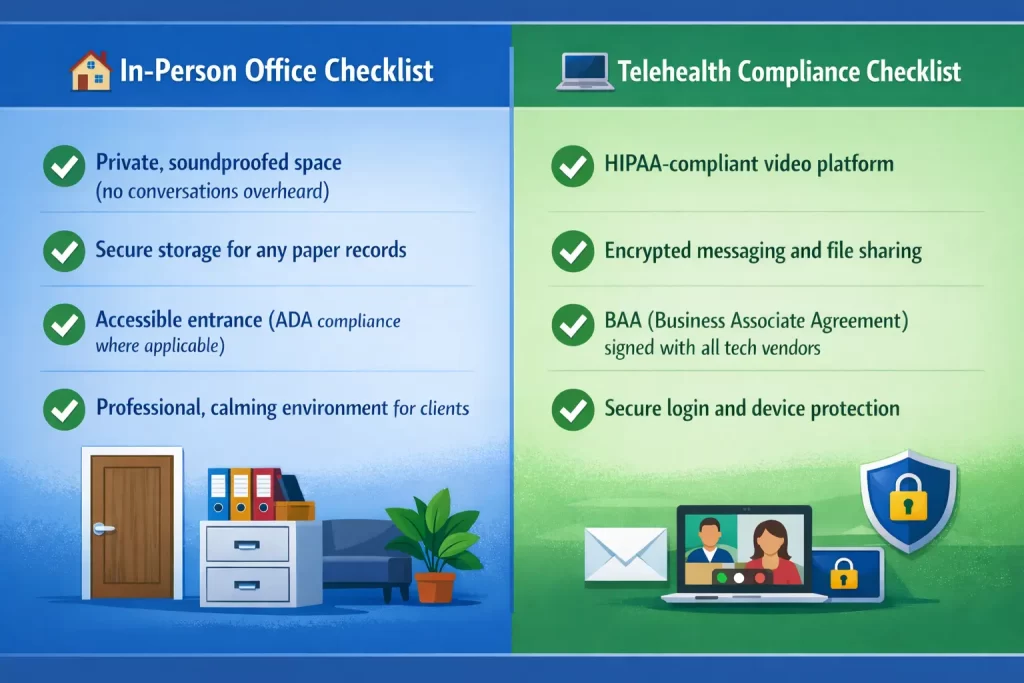 In-Person Office Checklist

Private, soundproofed space (no conversations overheard)

Secure storage for any paper records

Accessible entrance (ADA compliance where applicable)

Professional, calming environment for clients

Telehealth Compliance Checklist

HIPAA-compliant video platform

Encrypted messaging and file sharing

BAA (Business Associate Agreement) signed with all tech vendors

Secure login and device protection